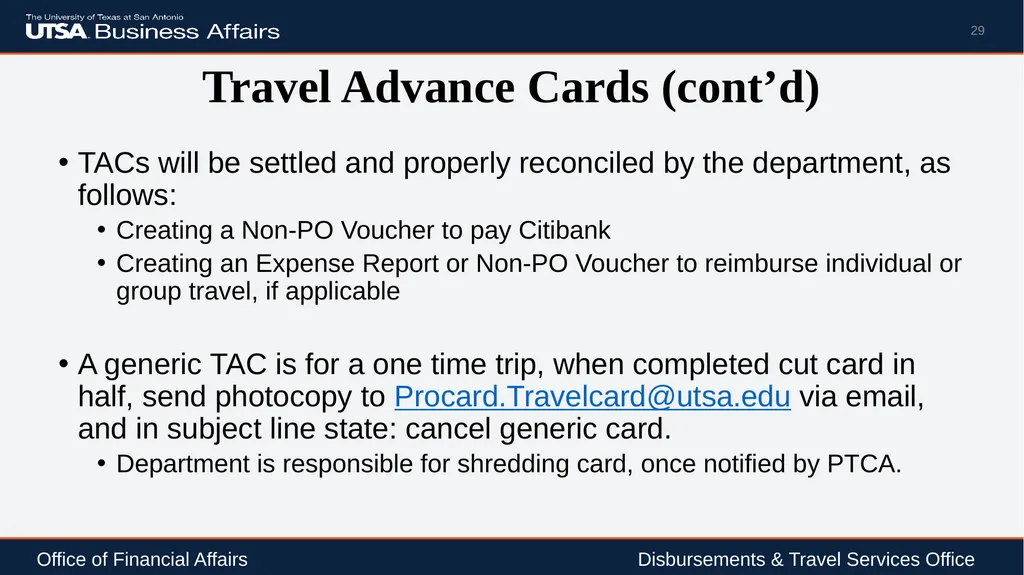 The University of Texas at San Antonio
UTSA Business Affairs

29

Travel Advance Cards (cont’d)

• TACs will be settled and properly reconciled by the department, as follows:
  • Creating a Non-PO Voucher to pay Citibank
  • Creating an Expense Report or Non-PO Voucher to reimburse individual or group travel, if applicable

• A generic TAC is for a one time trip, when completed cut card in half, send photocopy to Procard.Travelcard@utsa.edu via email, and in subject line state: cancel generic card.
  • Department is responsible for shredding card, once notified by PTCA.

Office of Financial Affairs

Disbursements & Travel Services Office